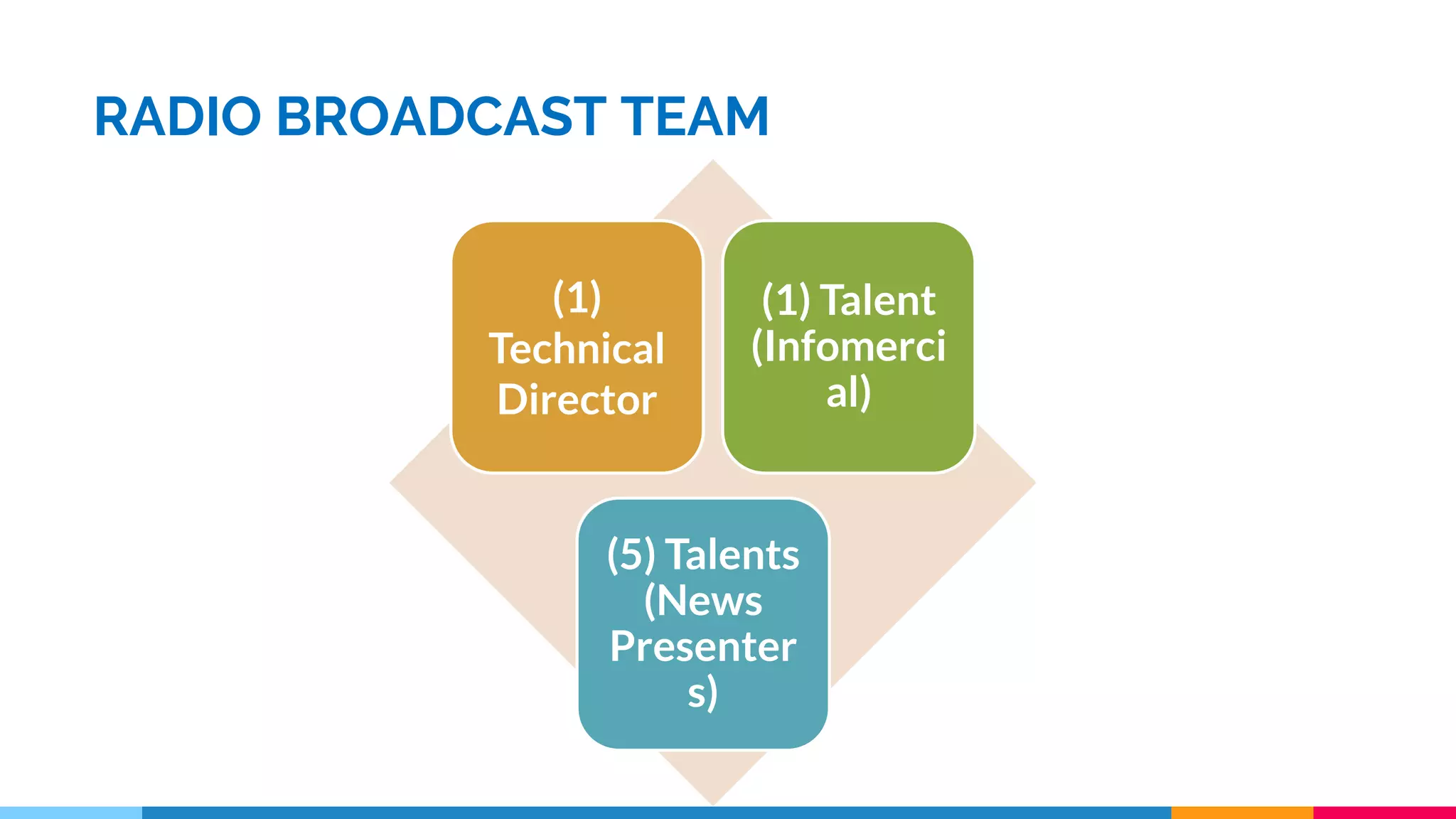 RADIO BROADCAST TEAM

(1) Technical Director

(1) Talent (Infomercial)

(5) Talents (News Presenters)